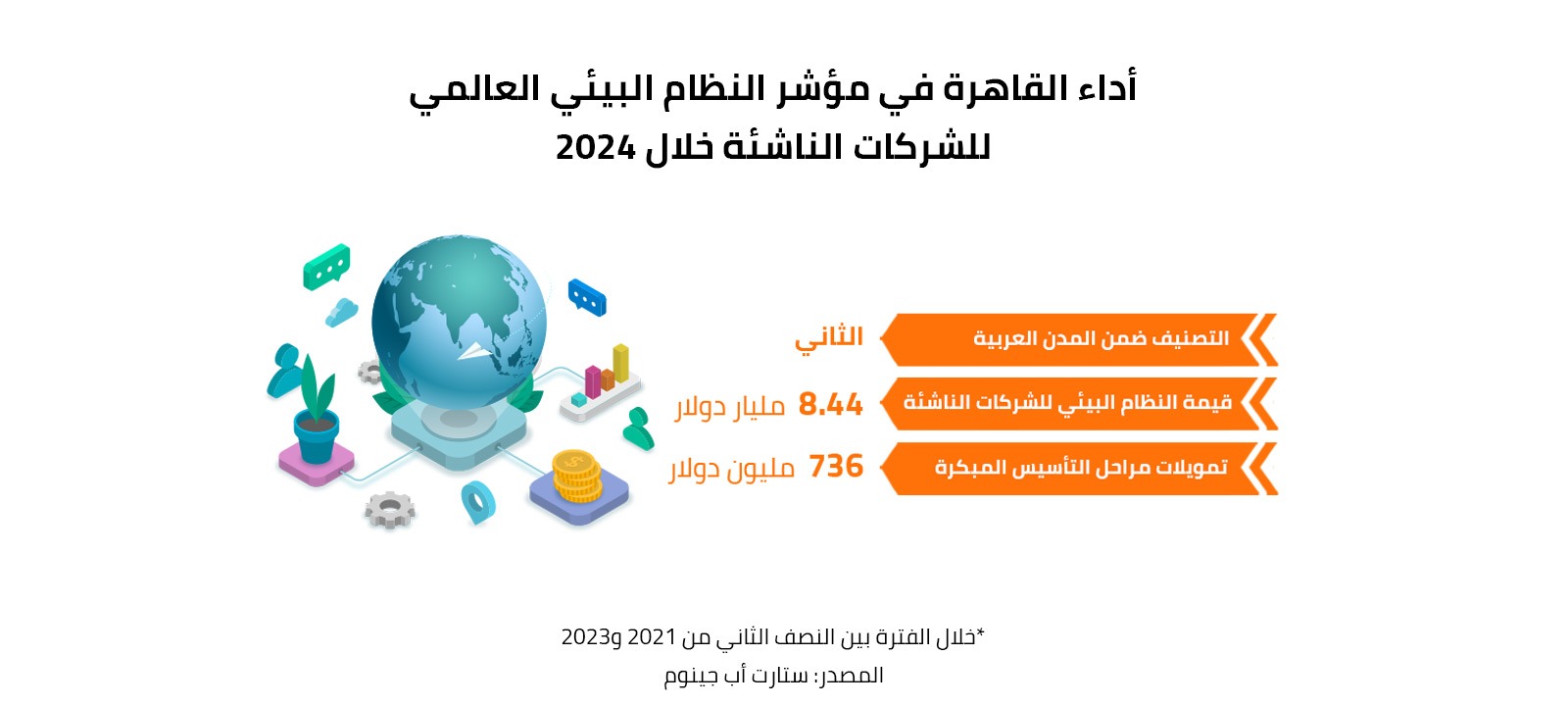 أداء القاهرة في مؤشر النظام البيئي العالمي للشركات الناشئة خلال 2024

التصنيف ضمن المدن العربية
الثاني

قيمة النظام البيئي للشركات الناشئة
8.44 مليار دولار

تمويلات مراحل التأسيس المبكرة
736 مليون دولار

*خلال الفترة بين النصف الثاني من 2021 و2023
المصدر: ستارت أب جينوم